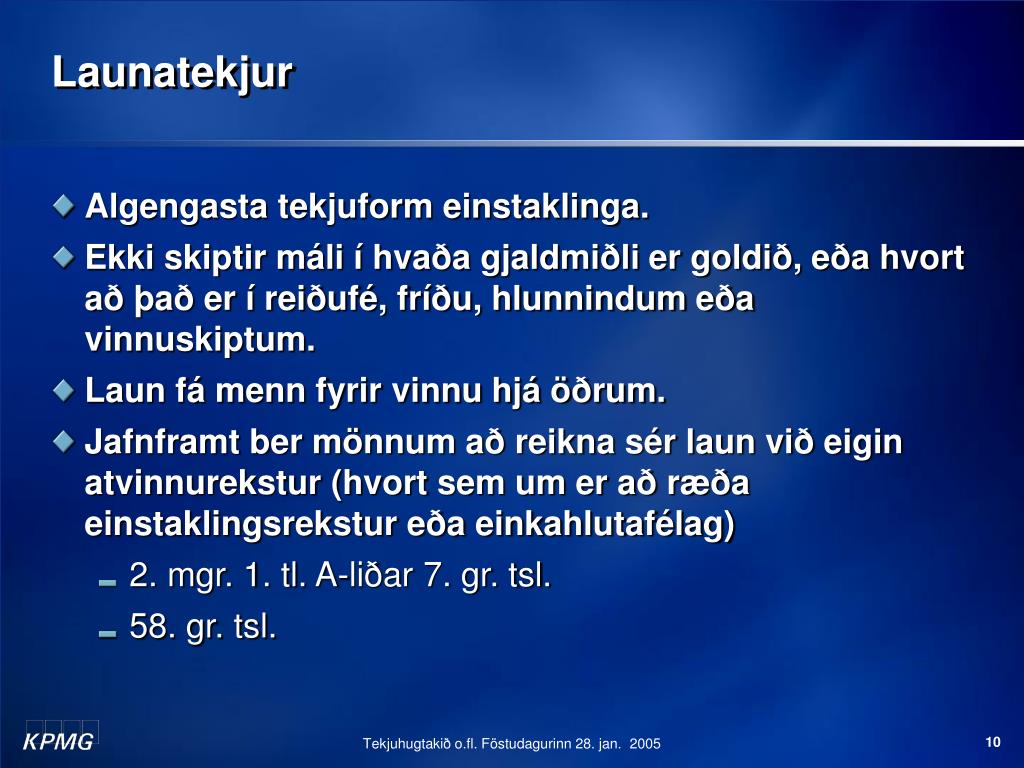 Launatekjur

Algengasta tekjuform einstaklinga.

Ekki skiptir máli í hvaða gjaldmiðli er goldið, eða hvort að það er í reiðufé, fríðu, hlunnindum eða vinnuskiptum.

Laun fá menn fyrir vinnu hjá öðrum.

Jafnframt ber mönnum að reikna sér laun við eigin atvinnurekstur (hvort sem um er að ræða einstaklingsrekstur eða einkahlutafélag)

2. mgr. 1. tl. A-liðar 7. gr. tsl.

58. gr. tsl.

KPMG

Tekjuhugtakið o.fl. Föstudagurinn 28. jan. 2005

10